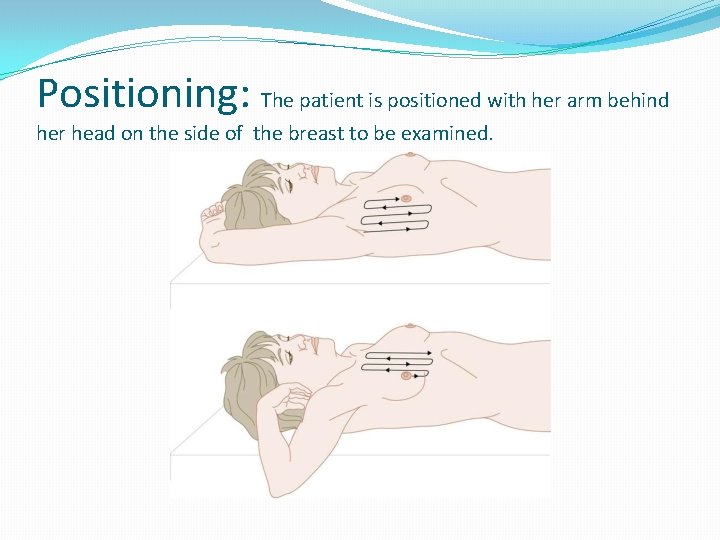 Positioning: The patient is positioned with her arm behind her head on the side of  the breast to be examined.